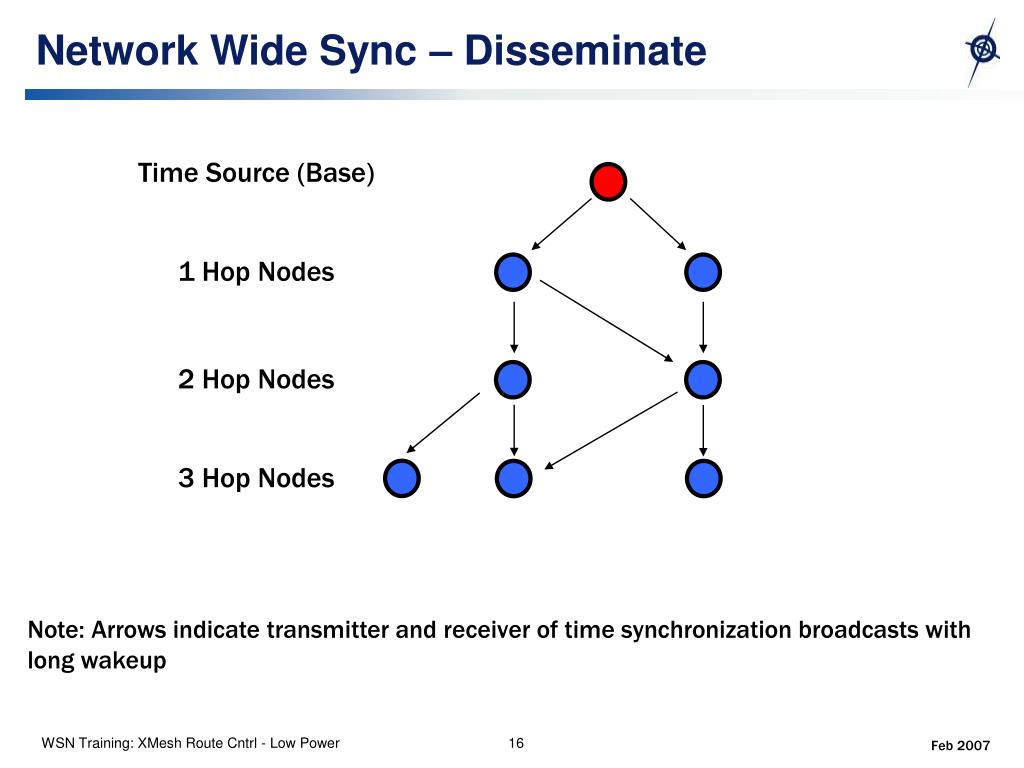 Network Wide Sync – Disseminate

Time Source (Base)

1 Hop Nodes

2 Hop Nodes

3 Hop Nodes

Note: Arrows indicate transmitter and receiver of time synchronization broadcasts with long wakeup

WSN Training: XMesh Route Cntrl - Low Power

16

Feb 2007